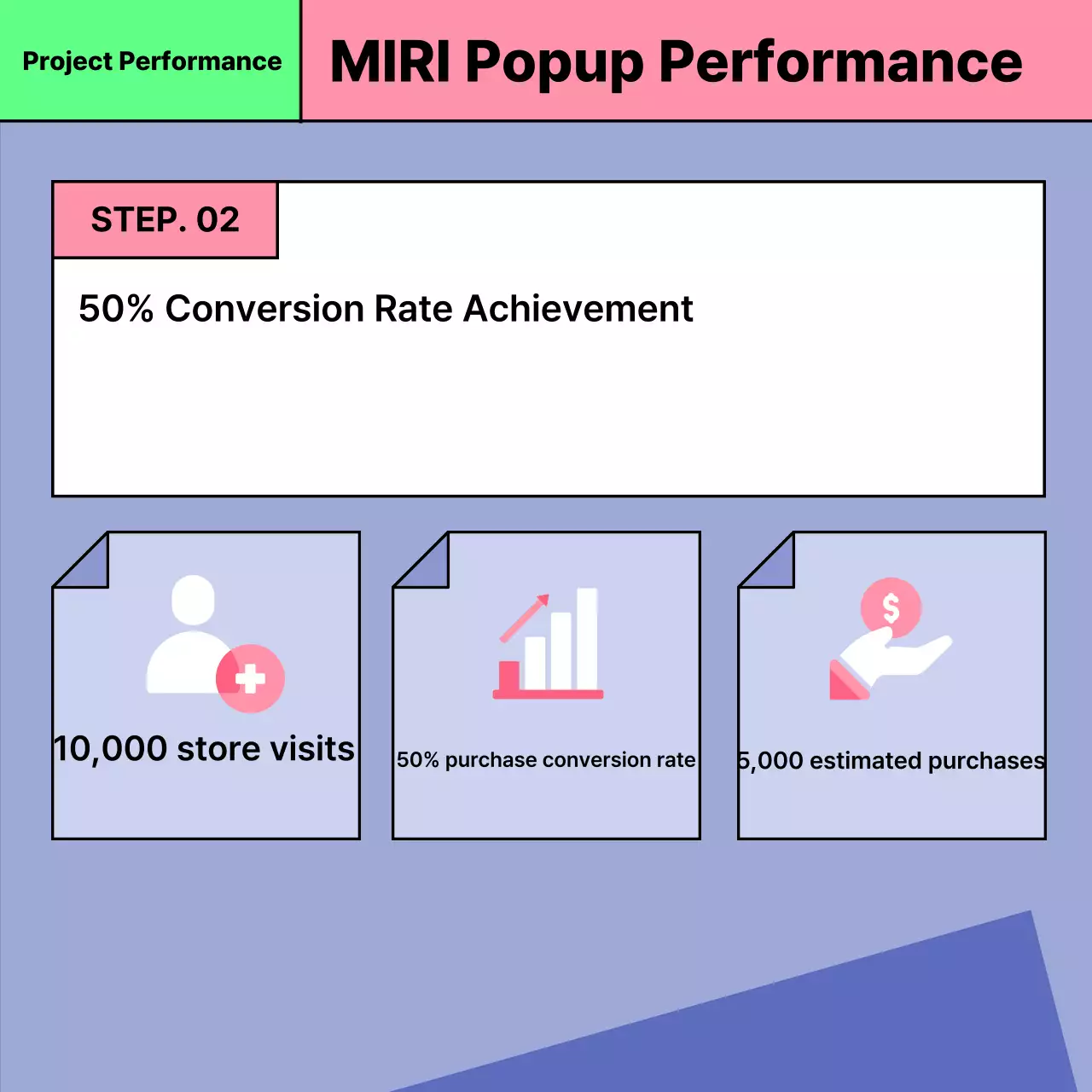 Project Performance

MIRI Popup Performance

STEP. 02

50% Conversion Rate Achievement

10,000 store visits

50% purchase conversion rate

5,000 estimated purchases